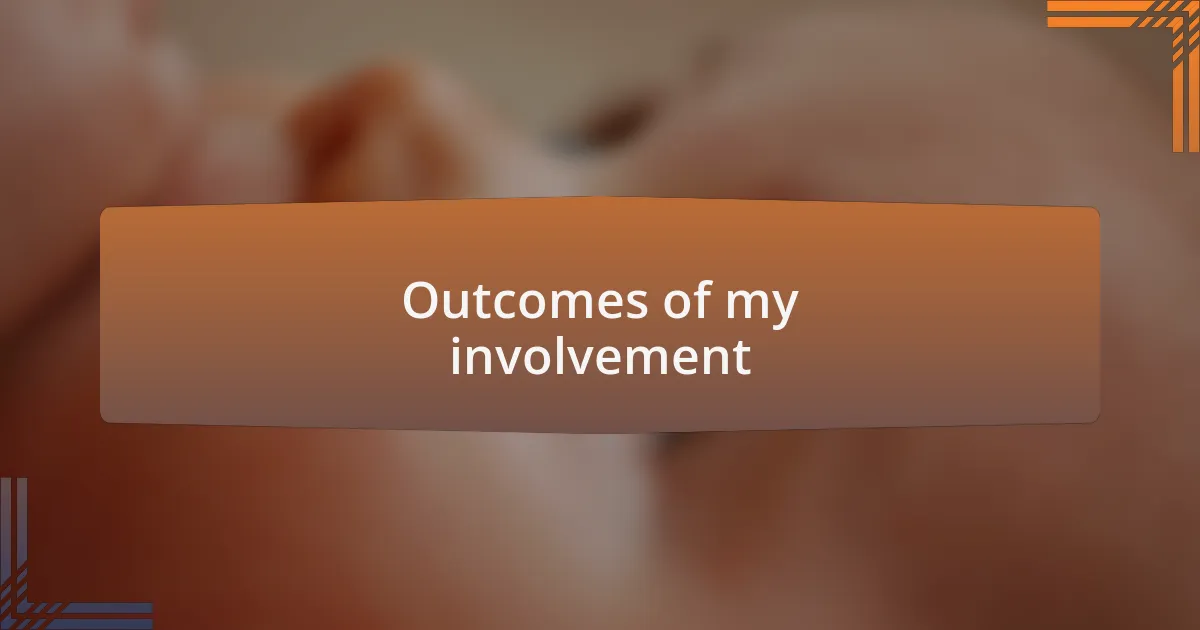 Outcomes of my involvement